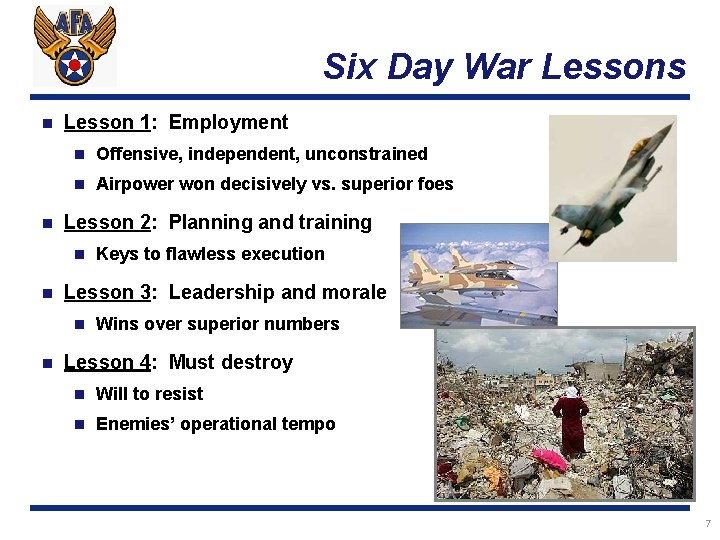 AFA

Six Day War Lessons

Lesson 1: Employment

Offensive, independent, unconstrained

Airpower won decisively vs. superior foes

Lesson 2: Planning and training

Keys to flawless execution

Lesson 3: Leadership and morale

Wins over superior numbers

Lesson 4: Must destroy

Will to resist

Enemies' operational tempo

7